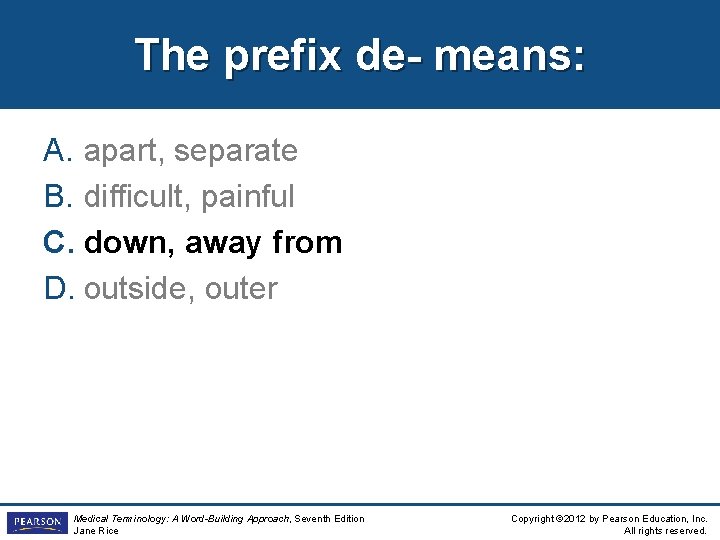 The prefix de- means:

A. apart, separate
B. difficult, painful
C. down, away from
D. outside, outer

PEARSON

Medical Terminology: A Word-Building Approach, Seventh Edition
Jane Rice

Copyright ©2012 by Pearson Education, Inc.
All rights reserved.